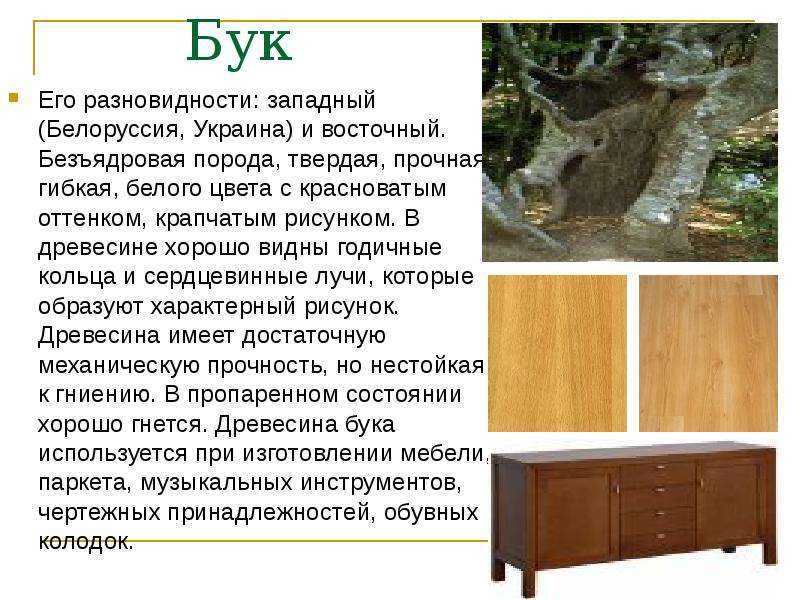 Бук

Его разновидности: западный (Белоруссия, Украина) и восточный. Безъядровая порода, твердая, прочная, гибкая, белого цвета с красноватым оттенком, крапчатым рисунком. В древесине хорошо видны годичные кольца и сердцевинные лучи, которые образуют характерный рисунок. Древесина имеет достаточную механическую прочность, но нестойкая к гниению. В пропаренном состоянии хорошо гнется. Древесина бука используется при изготовлении мебели, паркета, музыкальных инструментов, чертежных принадлежностей, обувных колодок.